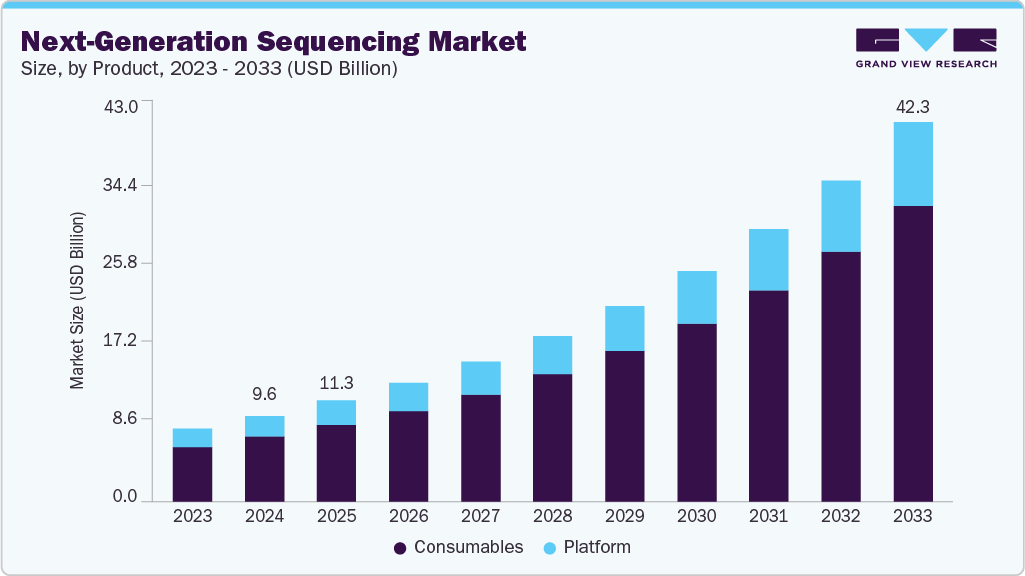 Next-Generation Sequencing Market
Size, by Product, 2023 - 2033 (USD Billion)

GRAND VIEW RESEARCH

Market Size (USD Billion)

43.0
34.4
25.8
17.2
8.6
0.0

9.6
11.3
42.3

2023 2024 2025 2026 2027 2028 2029 2030 2031 2032 2033

Consumables Platform